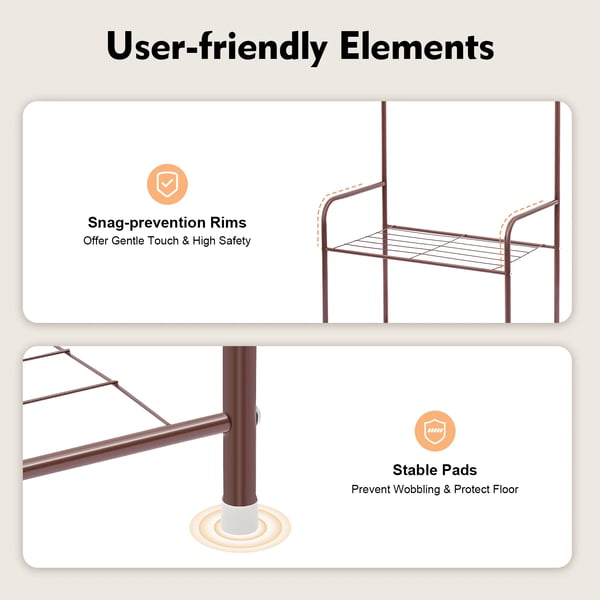 User-friendly Elements

Snag-prevention Rims
Offer Gentle Touch & High Safety

Stable Pads
Prevent Wobbling & Protect Floor